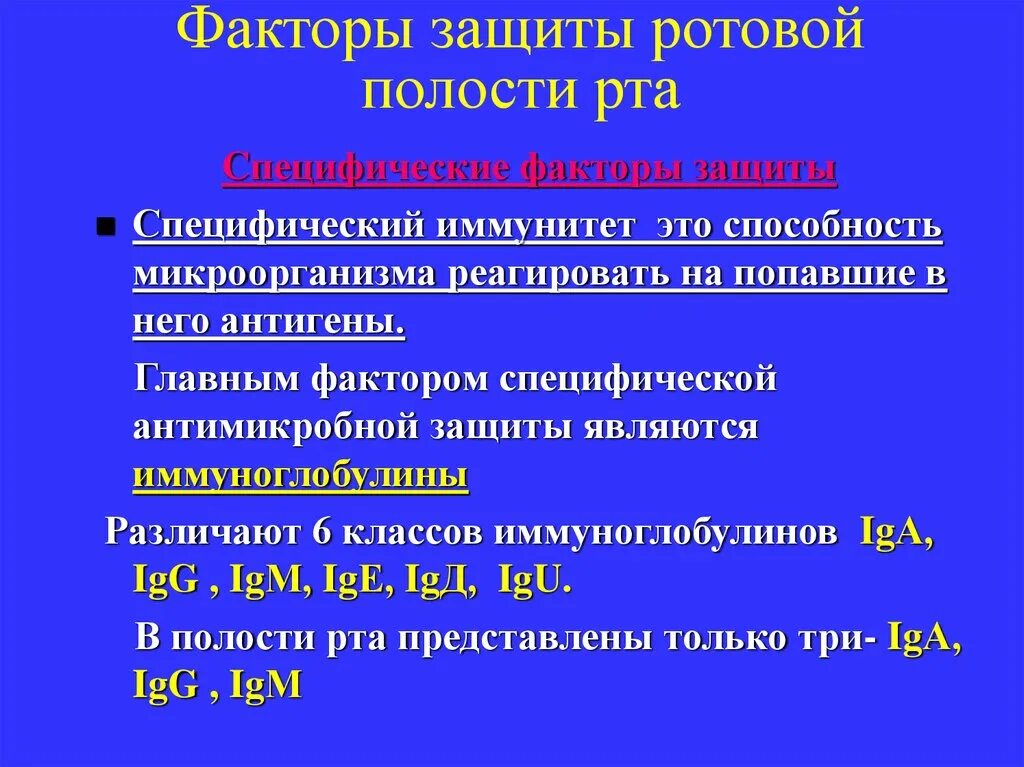 Факторы защиты ротовой полости рта

Специфические факторы защиты

Специфический иммунитет это способность микроорганизма реагировать на попавшие в него антигены.

Главным фактором специфической антимикробной защиты являются иммуноглобулины

Различают 6 классов иммуноглобулинов IgA, IgG , IgM, IgE, IgД, IgU.

В полости рта представлены только три- IgA, IgG , IgM